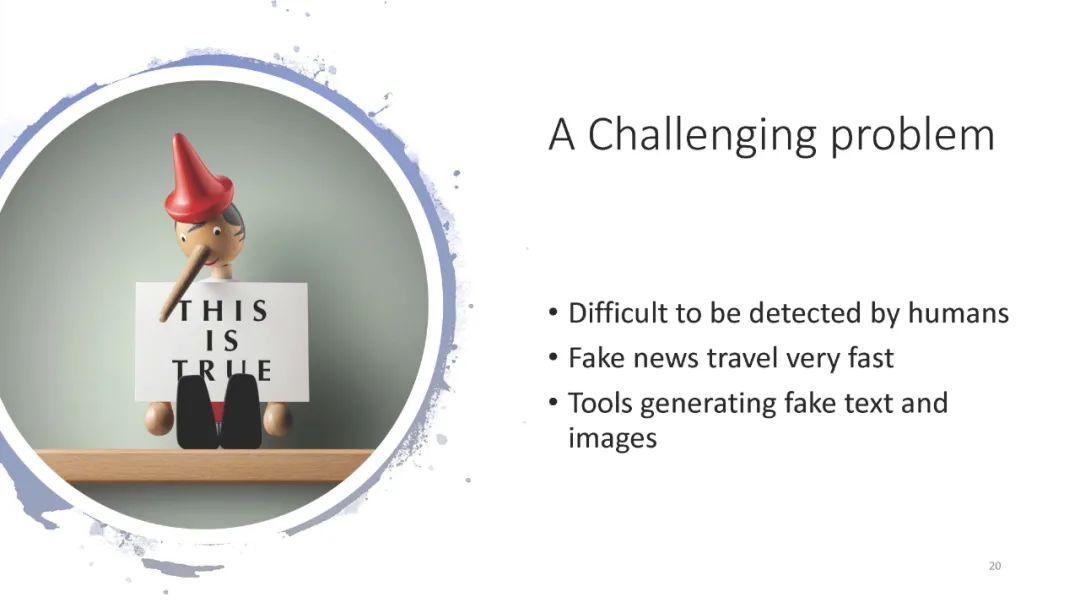 THIS
IS
TRUE

A Challenging problem

• Difficult to be detected by humans
• Fake news travel very fast
• Tools generating fake text and images

20